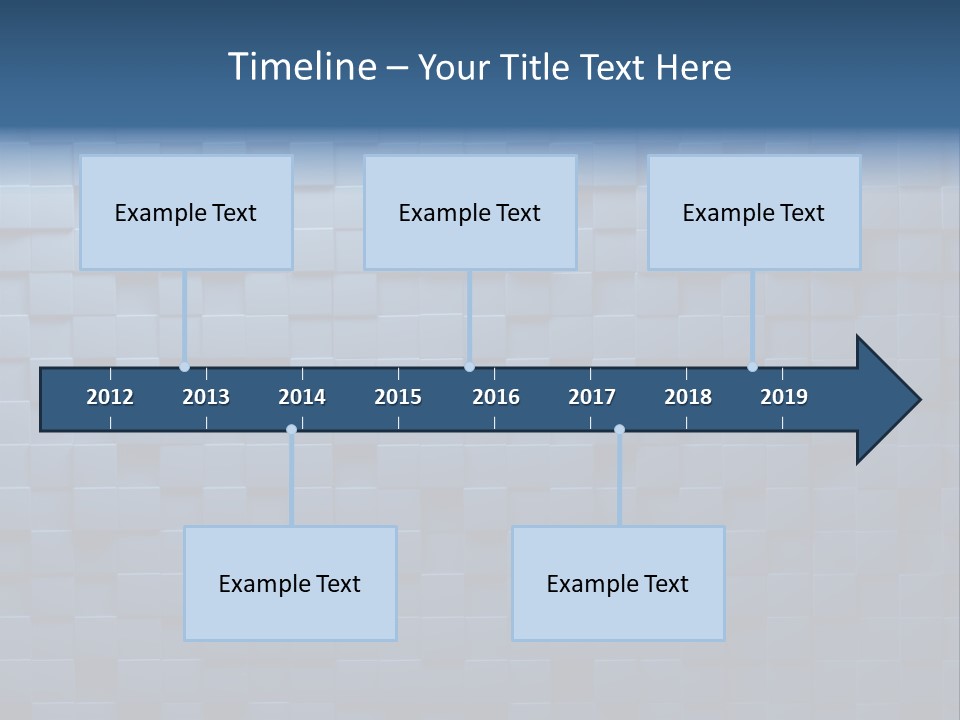 Timeline – Your Title Text Here

Example Text

Example Text

Example Text

2012 2013 2014 2015 2016 2017 2018 2019

Example Text

Example Text